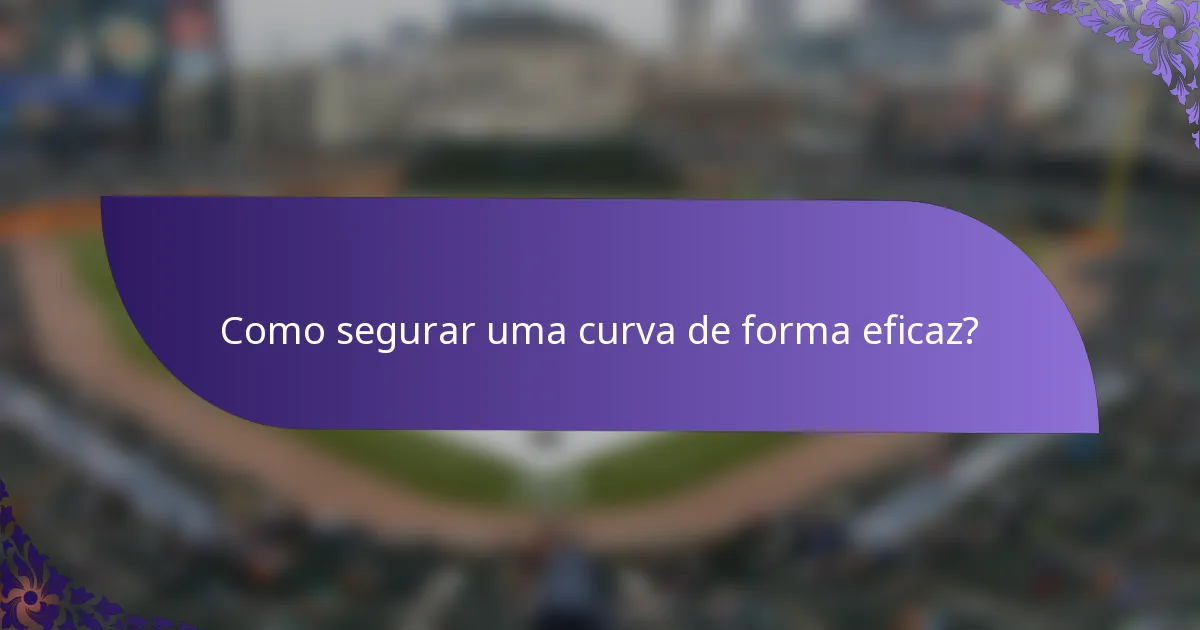 Como segurar uma curva de forma eficaz?